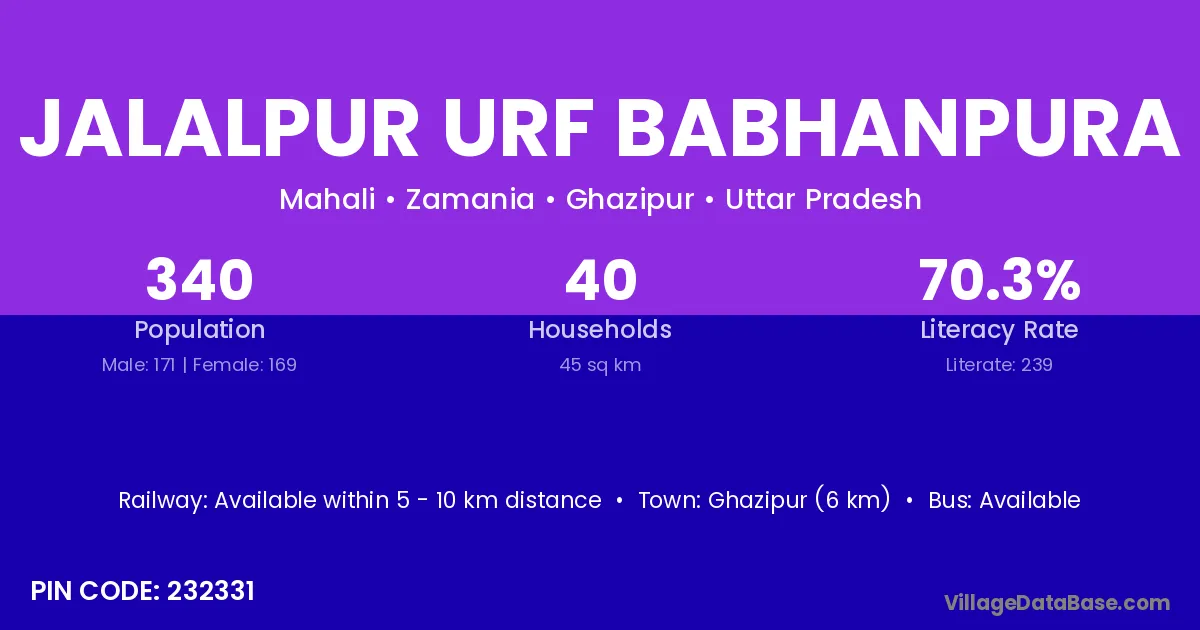 JALALPUR URF BABHANPURA

Mahali • Zamania • Ghazipur • Uttar Pradesh

340
Population
Male: 171 | Female: 169

40
Households
45 sq km

70.3%
Literacy Rate
Literate: 239

Railway: Available within 5 - 10 km distance • Town: Ghazipur (6 km) • Bus: Available

PIN CODE: 232331

VillageDataBase.com